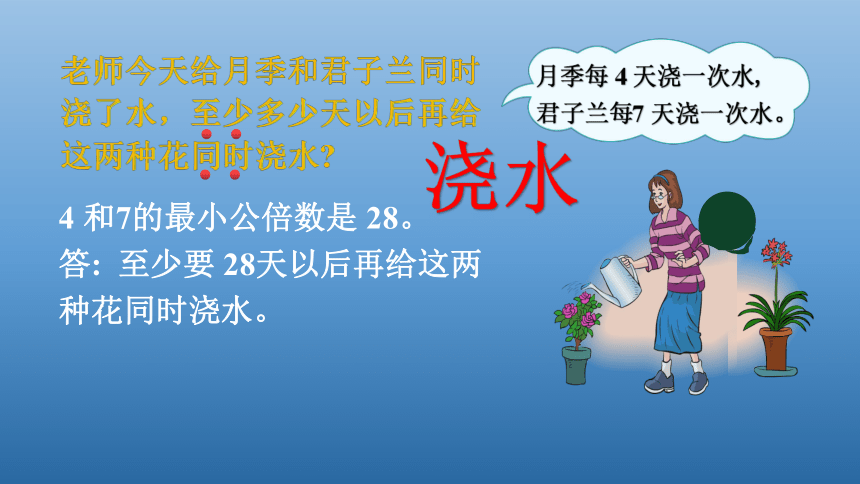 老师今天给月季和君子兰同时浇了水，至少多少天以后再给这两种花同时浇水?

月季每 4 天浇一次水，君子兰每7 天浇一次水。

浇水

4 和7的最小公倍数是 28。
答：至少要 28天以后再给这两种花同时浇水。